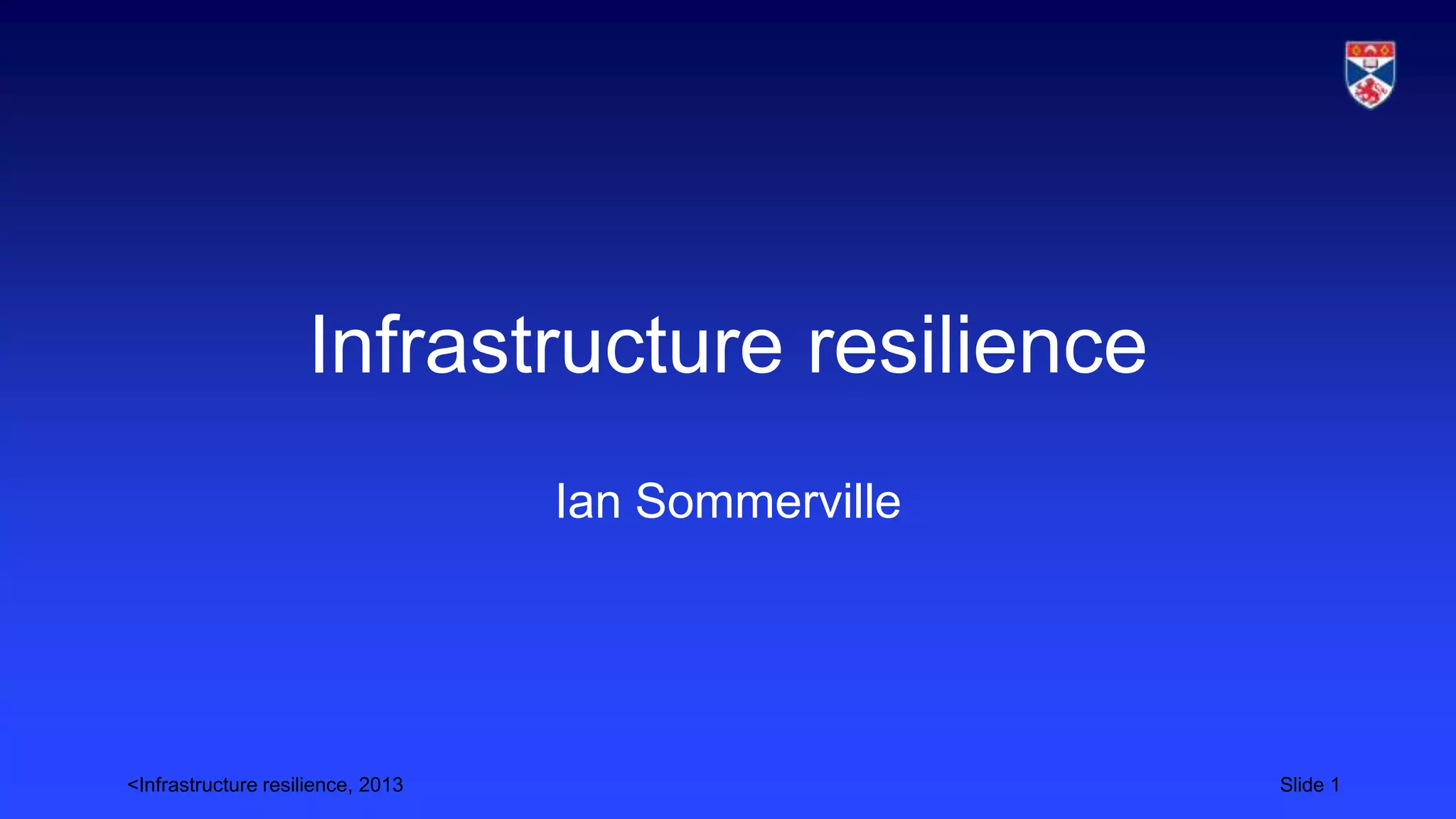 Infrastructure resilience

Ian Sommerville

<Infrastructure resilience, 2013

Slide 1